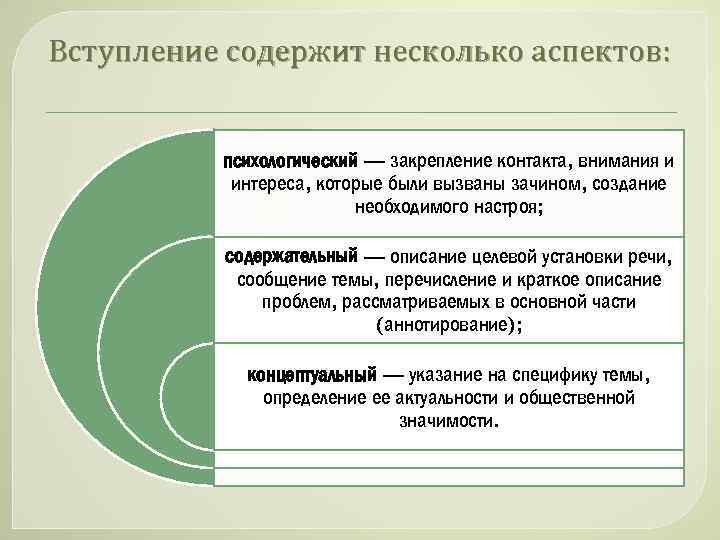 Вступление содержит несколько аспектов:

психологический — закрепление контакта, внимания и интереса, которые были вызваны зачином, создание необходимого настроя;

содержательный — описание целевой установки речи, сообщение темы, перечисление и краткое описание проблем, рассматриваемых в основной части (аннотирование);

концептуальный — указание на специфику темы, определение ее актуальности и общественной значимости.